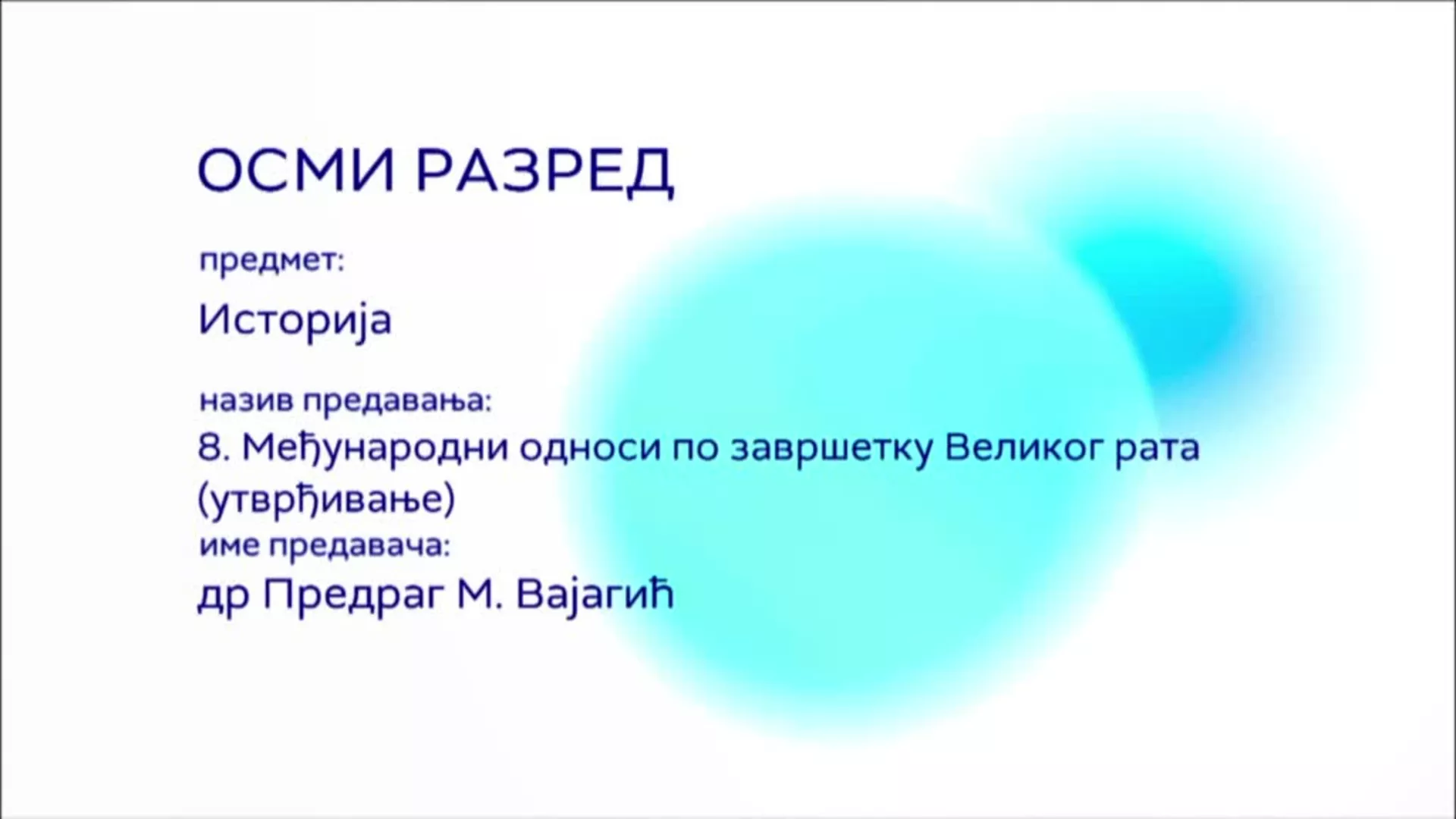 ОСМИ РАЗРЕД

предмет:

Историја

назив предавања:

8. Међународни односи по завршетку Великог рата (утврђивање)

име предавача:

др Предраг М. Вајагић